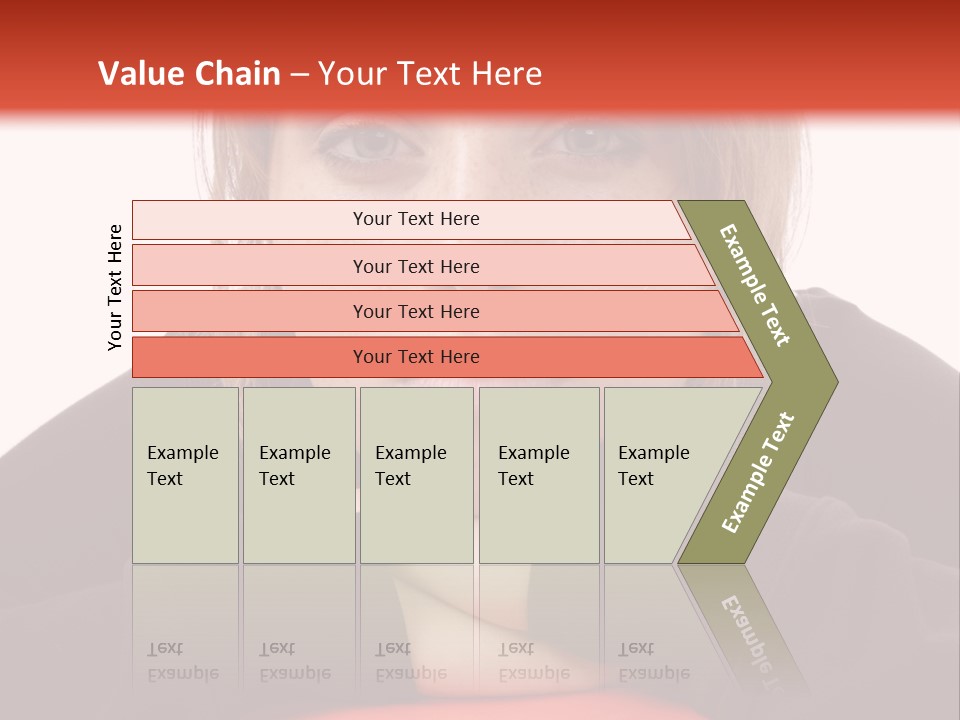 Value Chain – Your Text Here

Your Text Here

Your Text Here

Your Text Here

Your Text Here

Your Text Here

Example Text

Example Text

Example Text

Example Text

Example Text

Example Text

Example Text